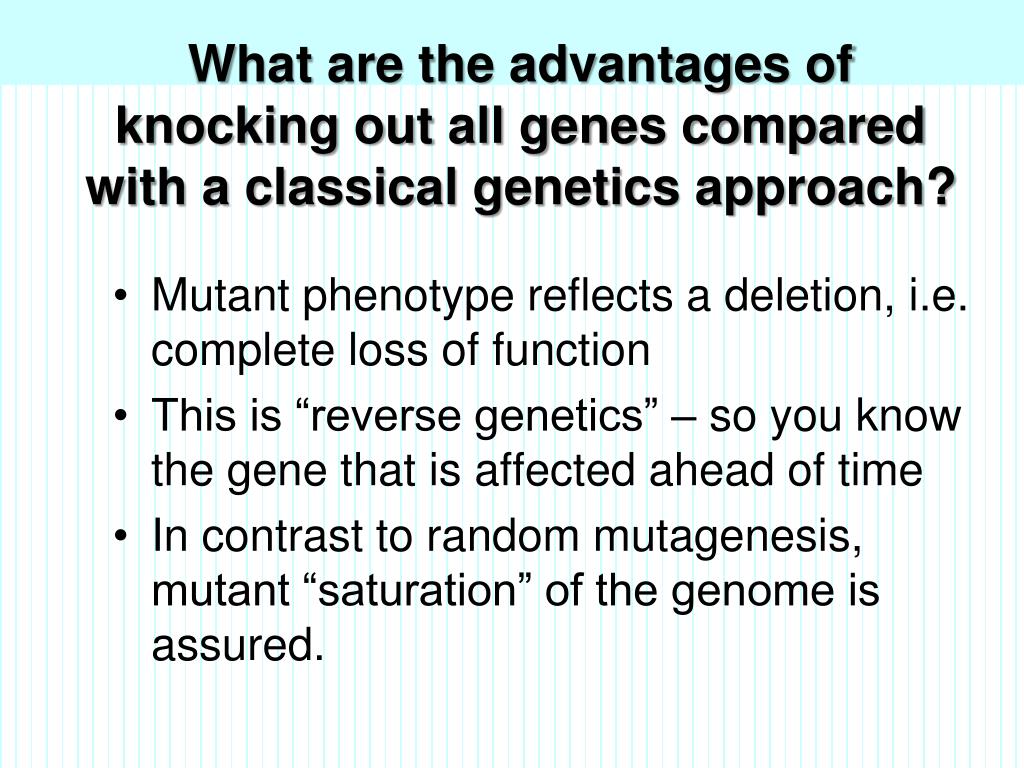 What are the advantages of knocking out all genes compared with a classical genetics approach?

• Mutant phenotype reflects a deletion, i.e. complete loss of function
• This is “reverse genetics” – so you know the gene that is affected ahead of time
• In contrast to random mutagenesis, mutant “saturation” of the genome is assured.